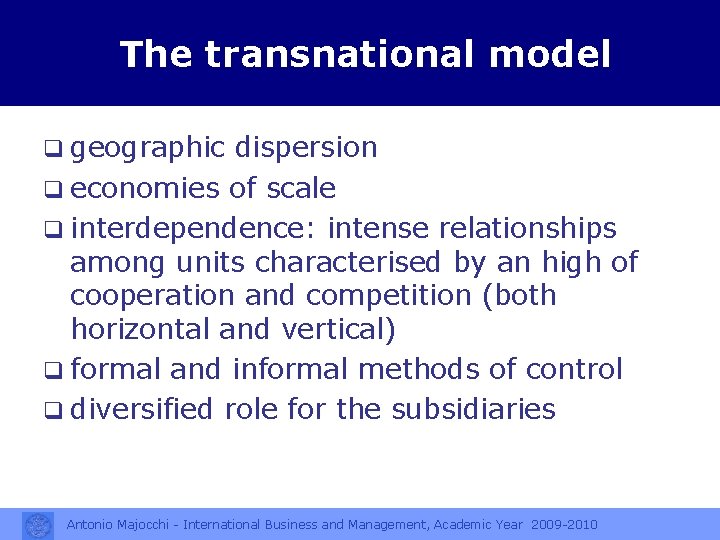 The transnational model

❑ geographic dispersion
❑ economies of scale
❑ interdependence: intense relationships among units characterised by an high of cooperation and competition (both horizontal and vertical)
❑ formal and informal methods of control
❑ diversified role for the subsidiaries

Antonio Majocchi - International Business and Management, Academic Year 2009-2010